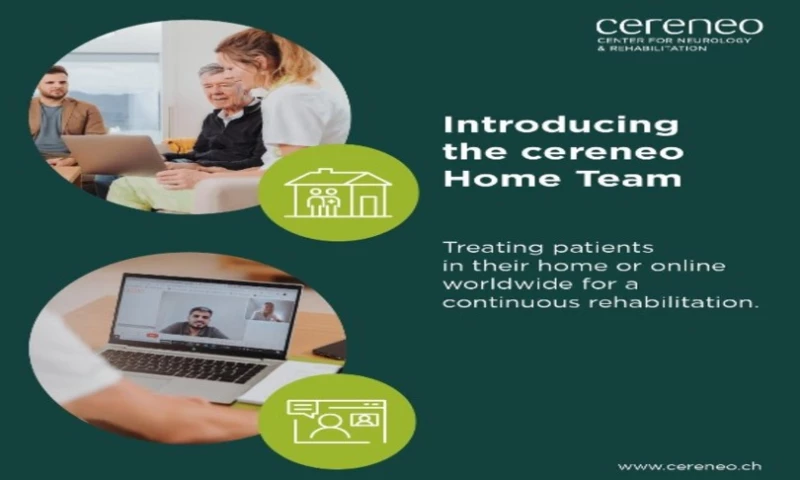 cereneo
CENTER FOR NEUROLOGY
& REHABILITATION

Introducing the cereneo Home Team

Treating patients in their home or online worldwide for a continuous rehabilitation.

www.cereneo.ch